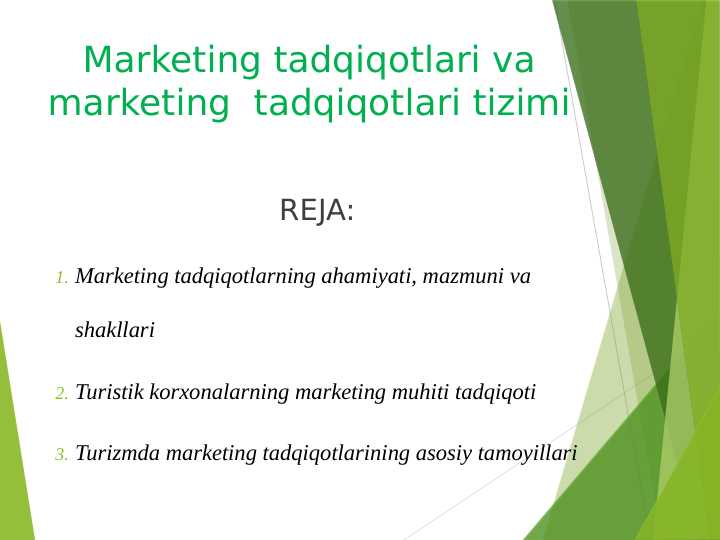 Marketing tadqiqotlari va marketing tadqiqotlari tizimi

REJA:

1. Marketing tadqiqotlarning ahamiyati, mazmuni va shakllari

2. Turistik korxonalarning marketing muhiti tadqiqoti

3. Turizmda marketing tadqiqotlarining asosiy tamoyillari